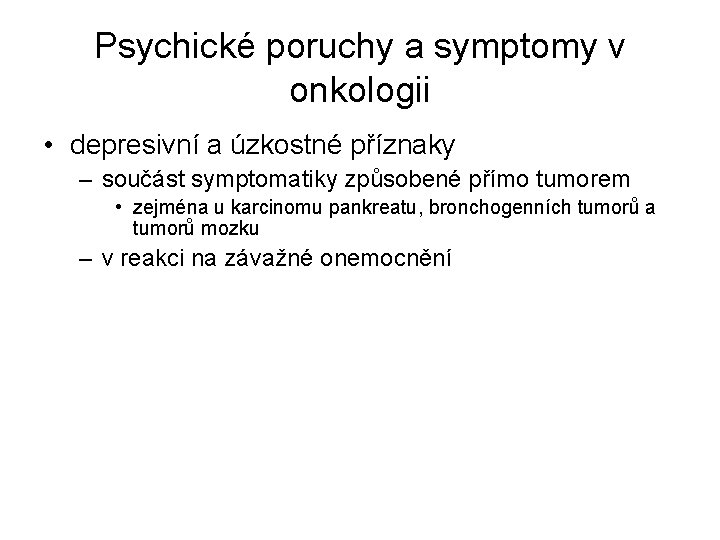 Psychické poruchy a symptomy v onkologii

• depresivní a úzkostné příznaky

– součást symptomatiky způsobené přímo tumorem

• zejména u karcinomu pankreatu, bronchogenních tumorů a tumorů mozku

– v reakci na závažné onemocnění